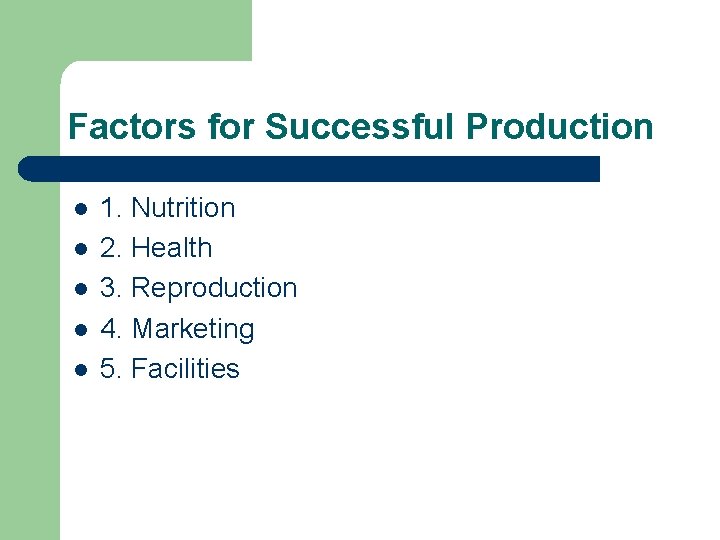 Factors for Successful Production

- 1. Nutrition
- 2. Health
- 3. Reproduction
- 4. Marketing
- 5. Facilities